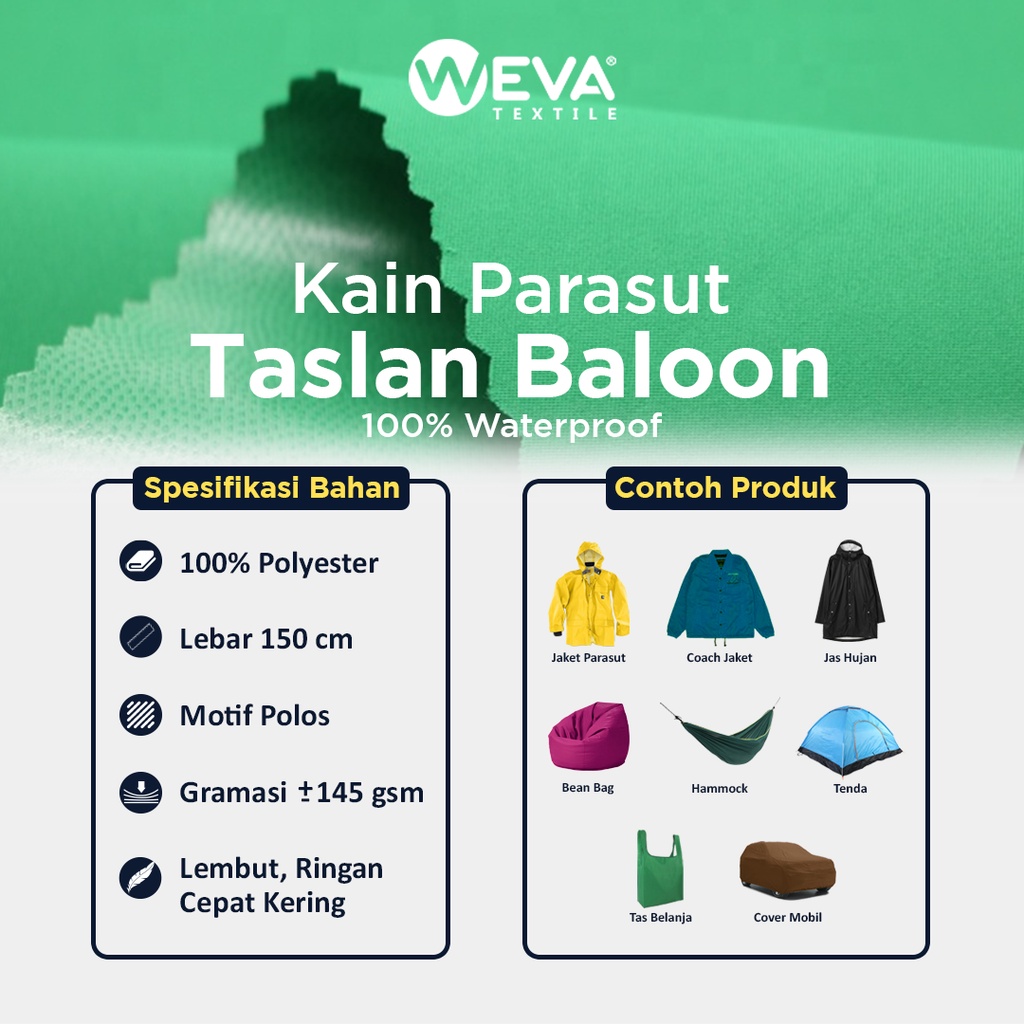 WEVA®
TEXTILE

Kain Parasut
Taslan Baloon
100% Waterproof

Spesifikasi Bahan

100% Polyester

Lebar 150 cm

Motif Polos

Gramasi ±145 gsm

Lembut, Ringan
Cepat Kering

Contoh Produk

Jaket Parasut
Coach Jaket
Jas Hujan
Bean Bag
Hammock
Tenda
Tas Belanja
Cover Mobil